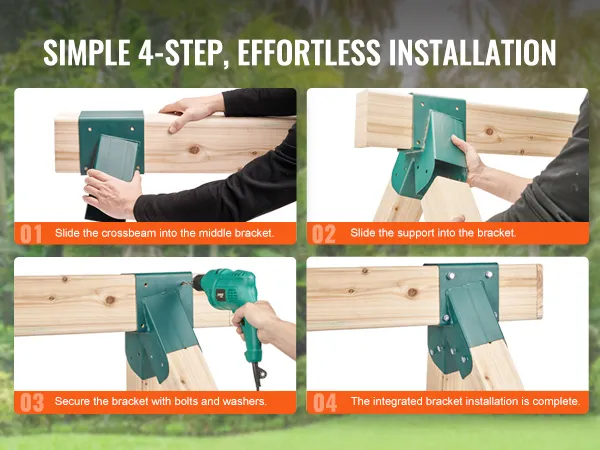 SIMPLE 4-STEP, EFFORTLESS INSTALLATION

01 Slide the crossbeam into the middle bracket.

02 Slide the support into the bracket.

03 Secure the bracket with bolts and washers.

04 The integrated bracket installation is complete.